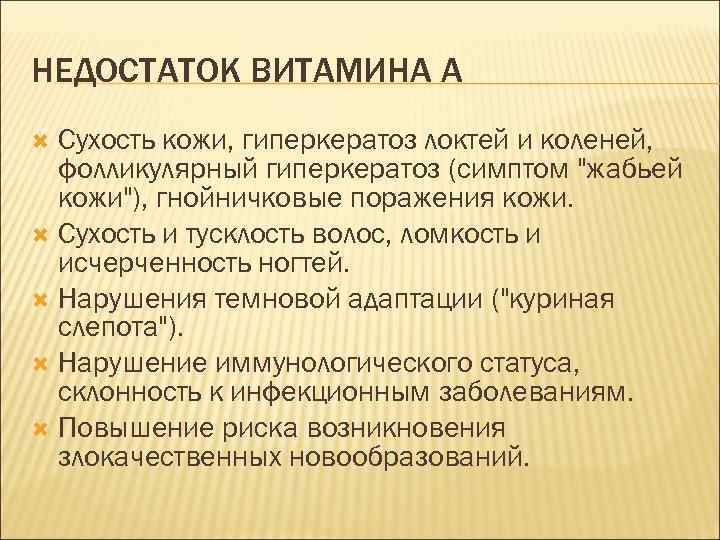 НЕДОСТАТОК ВИТАМИНА А

Сухость кожи, гиперкератоз локтей и коленей, фолликулярный гиперкератоз (симптом "жабьей кожи"), гнойничковые поражения кожи.

Сухость и тусклость волос, ломкость и исчерченность ногтей.

Нарушения темновой адаптации ("куриная слепота").

Нарушение иммунологического статуса, склонность к инфекционным заболеваниям.

Повышение риска возникновения злокачественных новообразований.